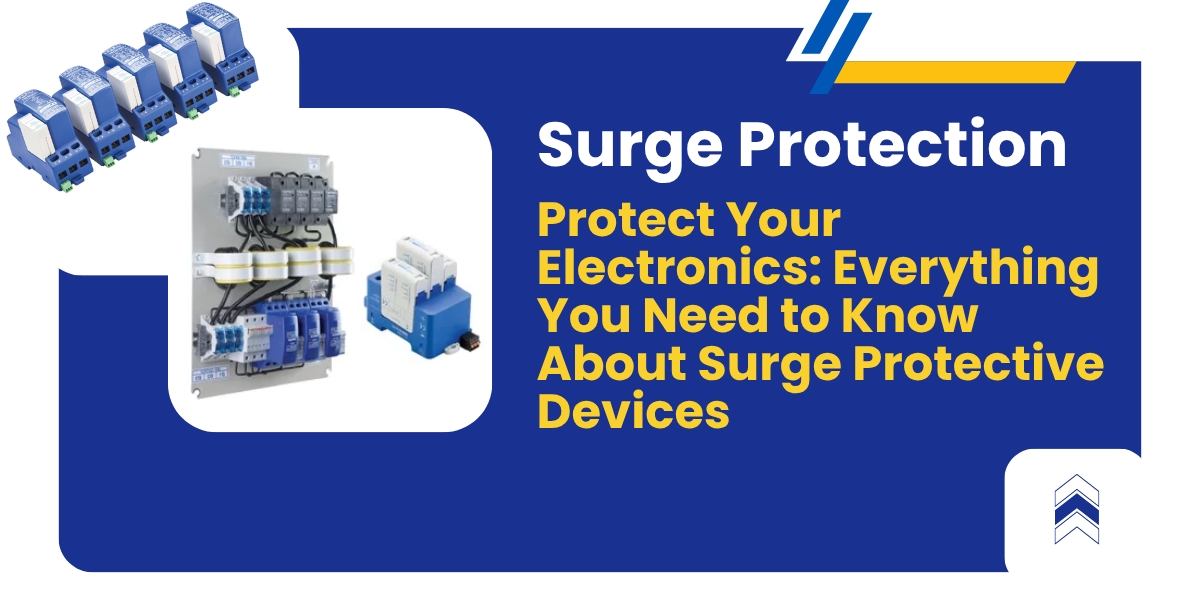 Surge Protection

Protect Your Electronics: Everything You Need to Know About Surge Protective Devices